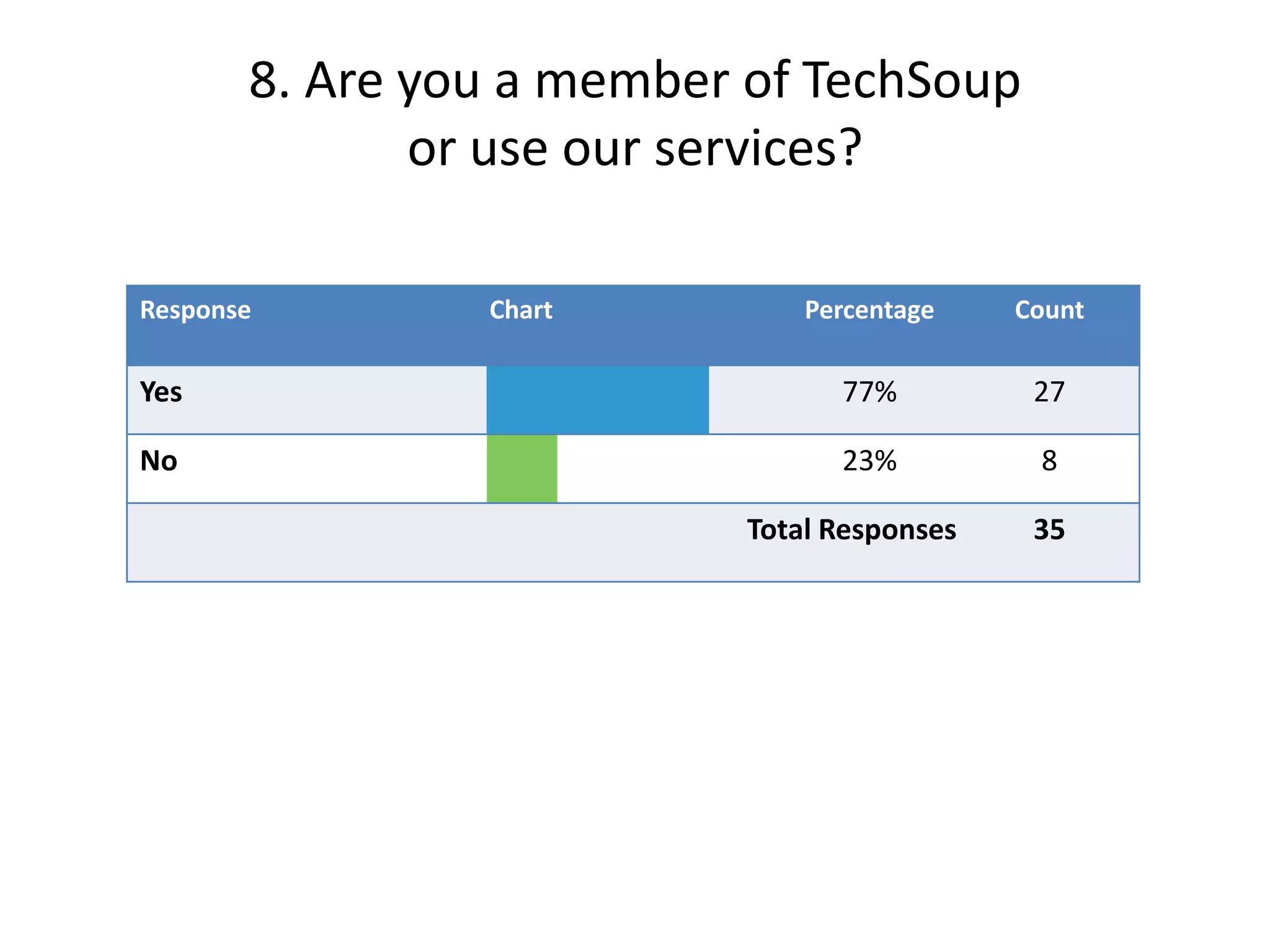 8. Are you a member of TechSoup or use our services?

| Response | Chart | Percentage | Count |
|---|---|---|---|
| Yes | | 77% | 27 |
| No | | 23% | 8 |
| | | Total Responses | 35 |